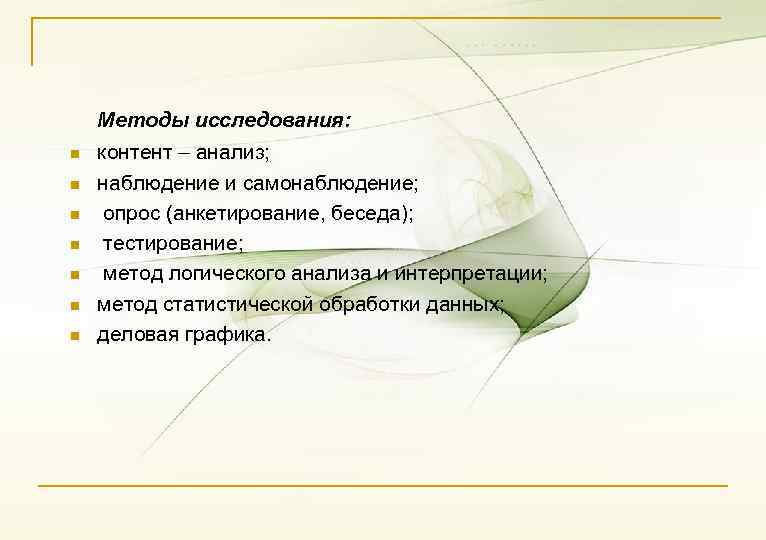 Методы исследования:

- контент – анализ;
- наблюдение и самонаблюдение;
- опрос (анкетирование, беседа);
- тестирование;
- метод логического анализа и интерпретации;
- метод статистической обработки данных;
- деловая графика.